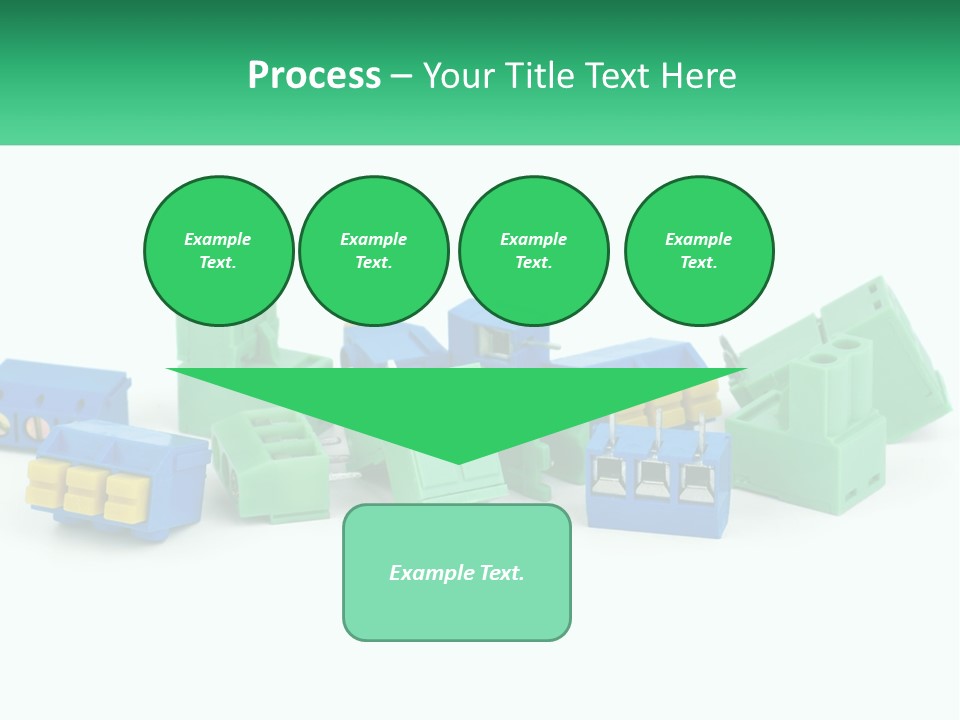 Process – Your Title Text Here

Example Text.

Example Text.

Example Text.

Example Text.

Example Text.